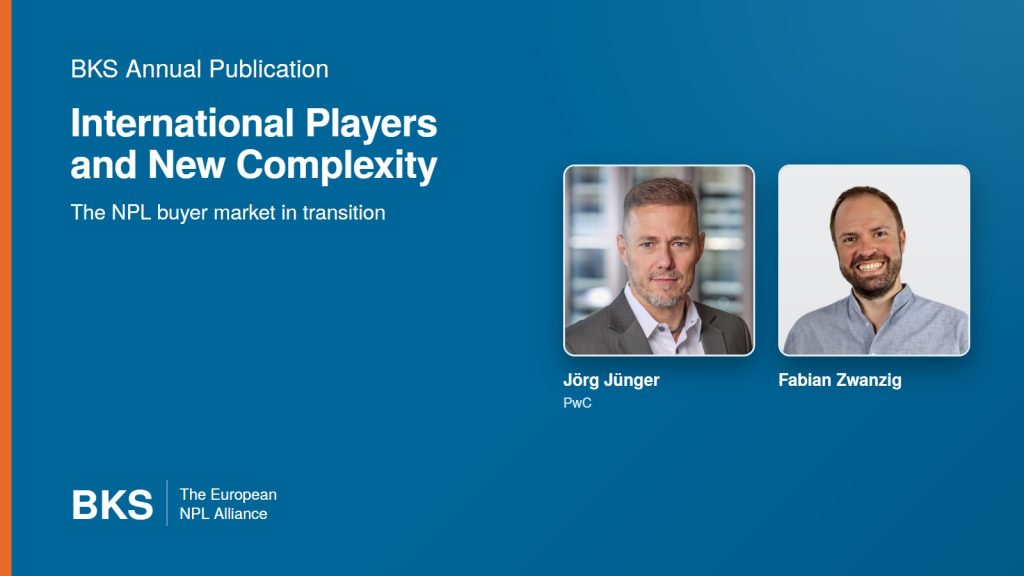 BKS Annual Publication

International Players and New Complexity

The NPL buyer market in transition

Jörg Jünger
PwC

Fabian Zwanzig

BKS
The European
NPL Alliance